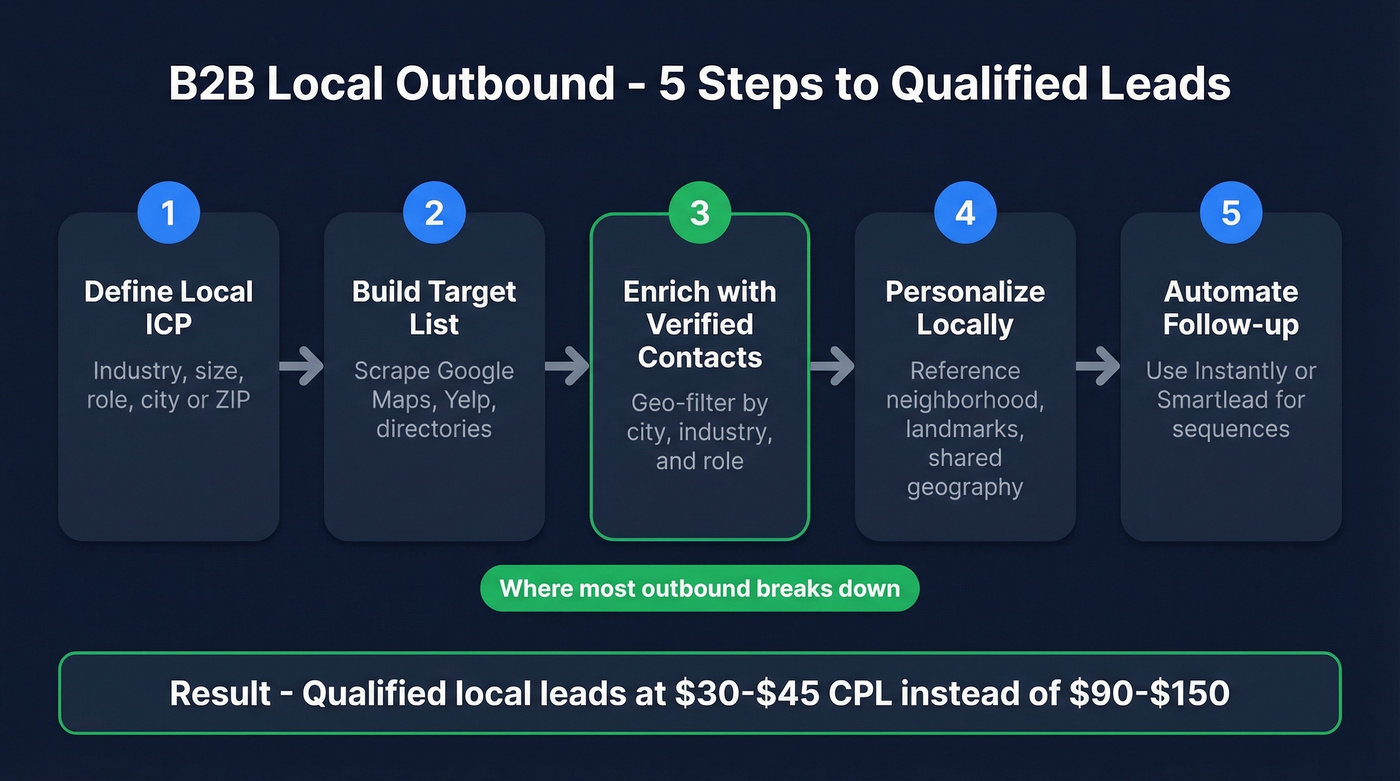 B2B Local Outbound - 5 Steps to Qualified Leads

1
Define Local ICP
Industry, size, role, city or ZIP

2
Build Target List
Scrape Google Maps, Yelp, directories

3
Enrich with Verified Contacts
Geo-filter by city, industry, and role

4
Personalize Locally
Reference neighborhood, landmarks, shared geography

5
Automate Follow-up
Use Instantly or Smartlead for sequences

Where most outbound breaks down

Result - Qualified local leads at \$30-\$45 CPL instead of \$90-\$150